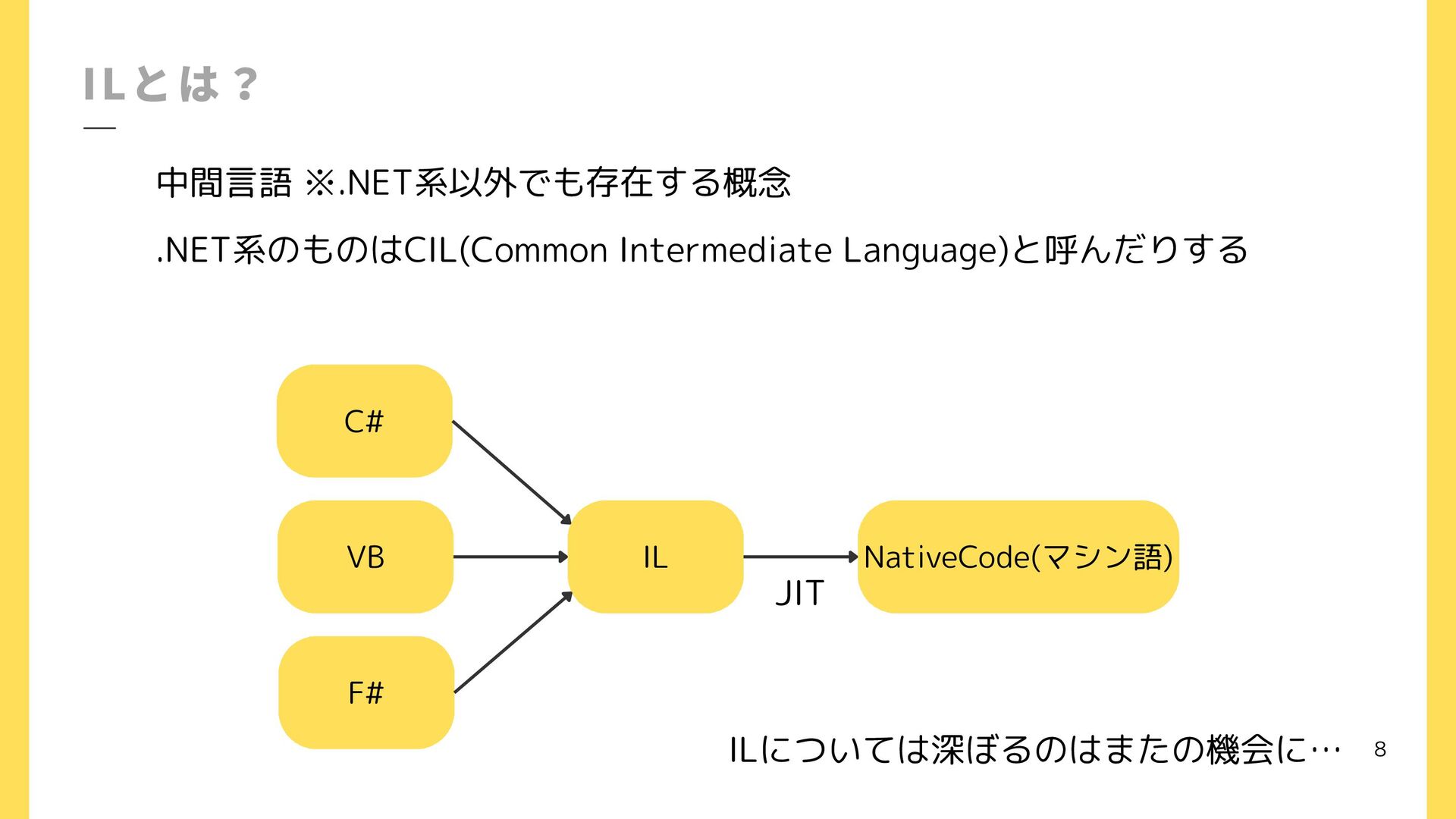 ILとは？

中間言語 ※.NET系以外でも存在する概念

.NET系のものはCIL(Common Intermediate Language)と呼んだりする

C#

VB

F#

IL

JIT

NativeCode(マシン語)

ILについては深ぼるのはまたの機会に…

8